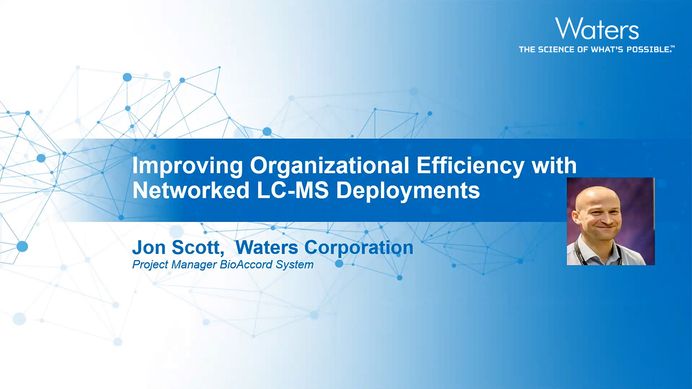 Waters
THE SCIENCE OF WHAT'S POSSIBLE.™

Improving Organizational Efficiency with Networked LC-MS Deployments

Jon Scott, Waters Corporation
Project Manager BioAccord System